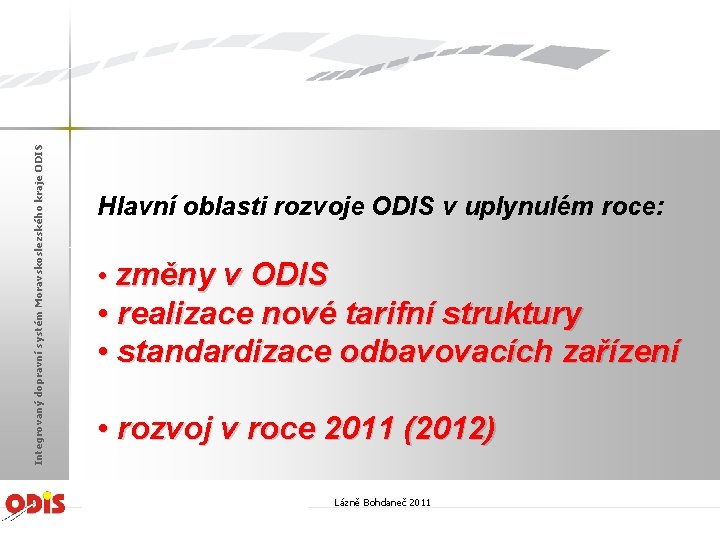 Integrovaný dopravní systém Moravskoslezského kraje ODIS

Hlavní oblasti rozvoje ODIS v uplynulém roce:

• změny v ODIS
• realizace nové tarifní struktury
• standardizace odbavovacích zařízení

• rozvoj v roce 2011 (2012)

ODIS

Lázně Bohdaneč 2011